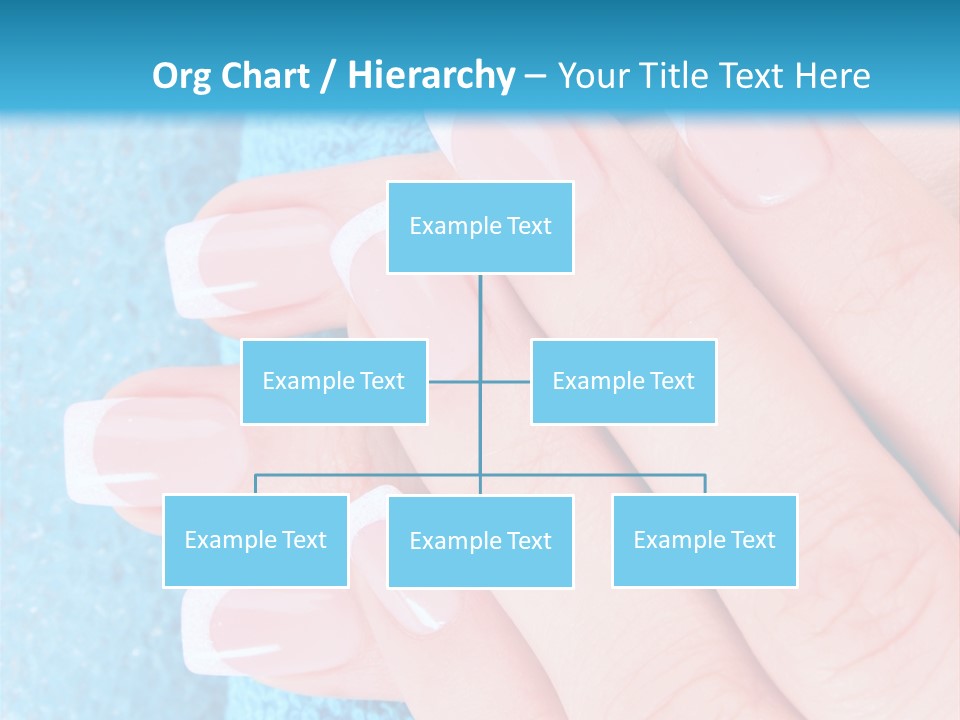 Org Chart / Hierarchy – Your Title Text Here

Example Text

Example Text

Example Text

Example Text

Example Text

Example Text